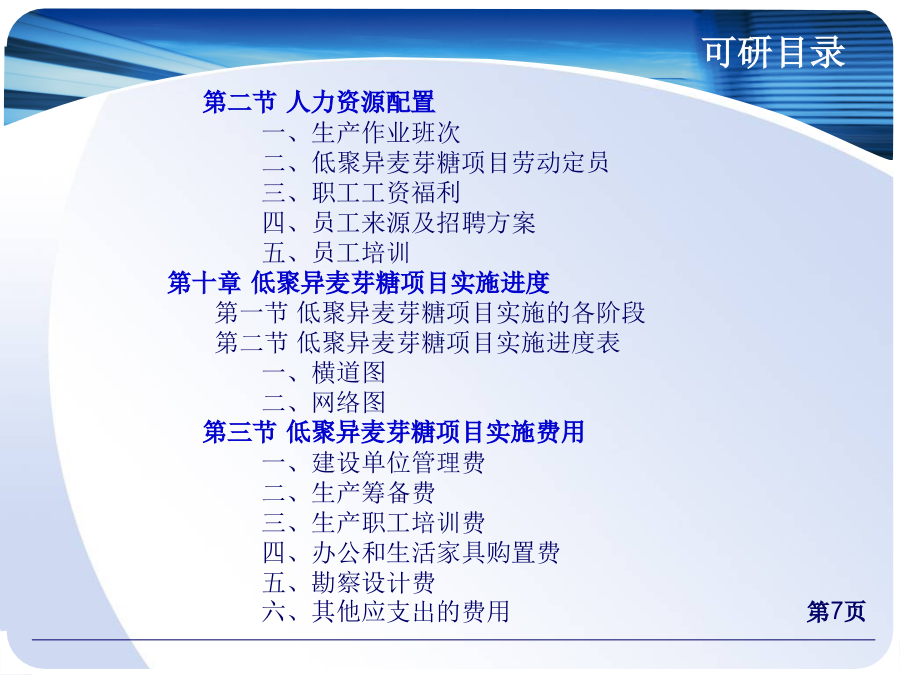 可研目录

第二节 人力资源配置

一、生产作业班次

二、低聚异麦芽糖项目劳动定员

三、职工工资福利

四、员工来源及招聘方案

五、员工培训

第十章 低聚异麦芽糖项目实施进度

第一节 低聚异麦芽糖项目实施的各阶段

第二节 低聚异麦芽糖项目实施进度表

一、横道图

二、网络图

第三节 低聚异麦芽糖项目实施费用

一、建设单位管理费

二、生产筹备费

三、生产职工培训费

四、办公和生活家具购置费

五、勘察设计费

六、其他应支出的费用

第7页